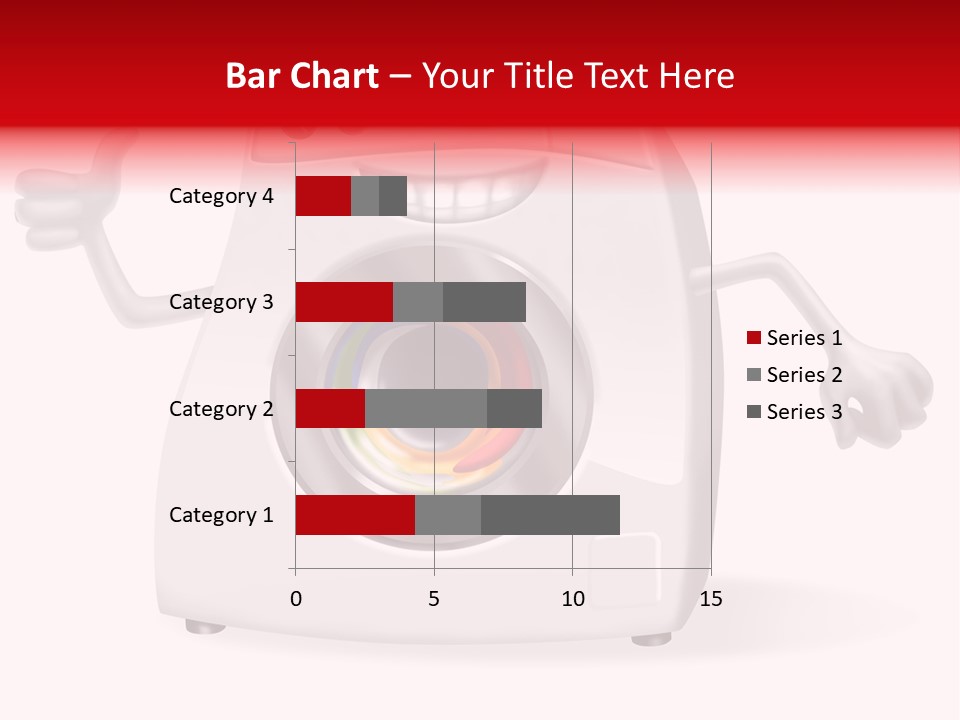 Bar Chart – Your Title Text Here

Category 4
Category 3
Category 2
Category 1

0
5
10
15

Series 1
Series 2
Series 3